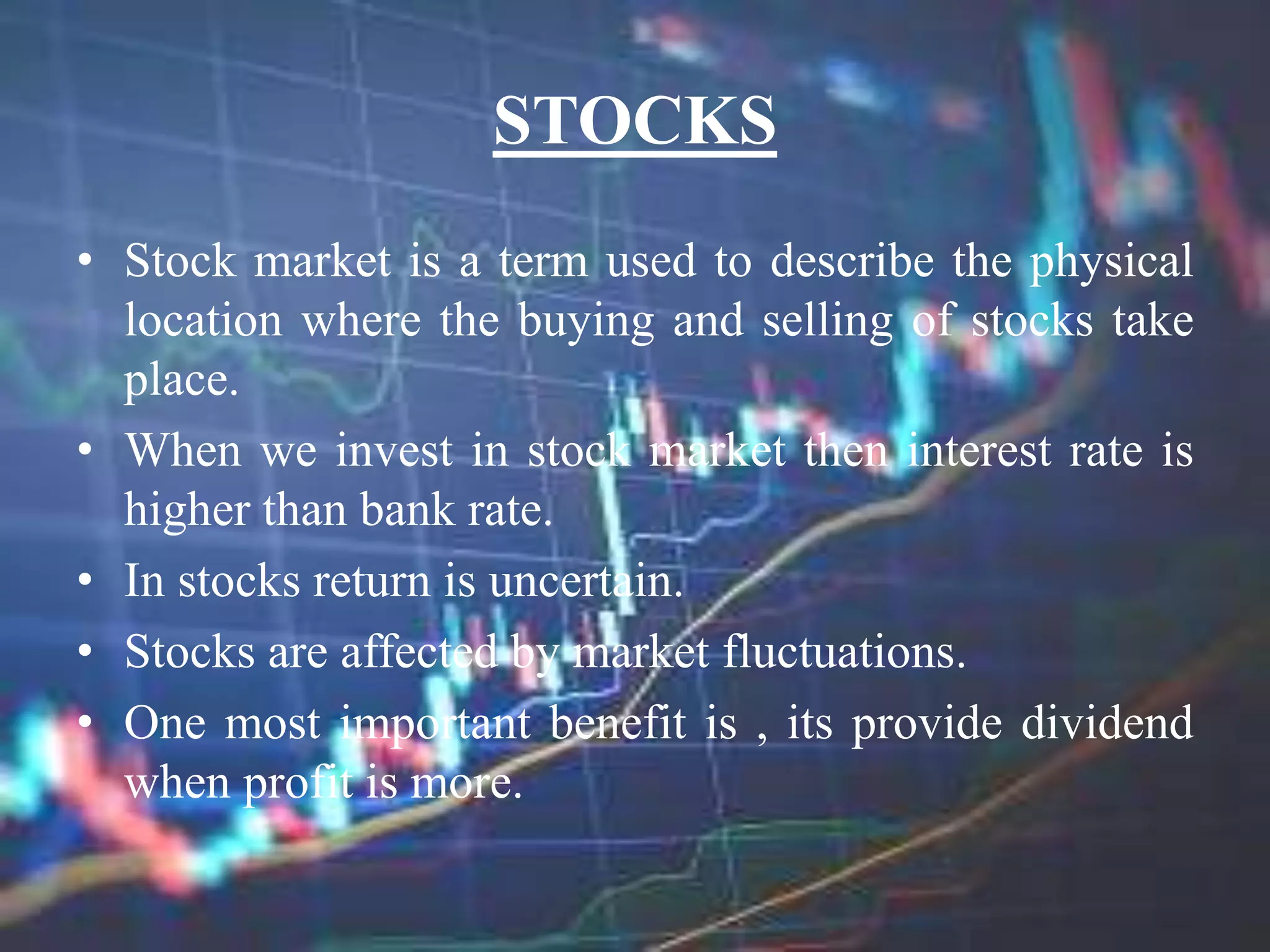 STOCKS

• Stock market is a term used to describe the physical location where the buying and selling of stocks take place.
• When we invest in stock market then interest rate is higher than bank rate.
• In stocks return is uncertain.
• Stocks are affected by market fluctuations.
• One most important benefit is , its provide dividend when profit is more.